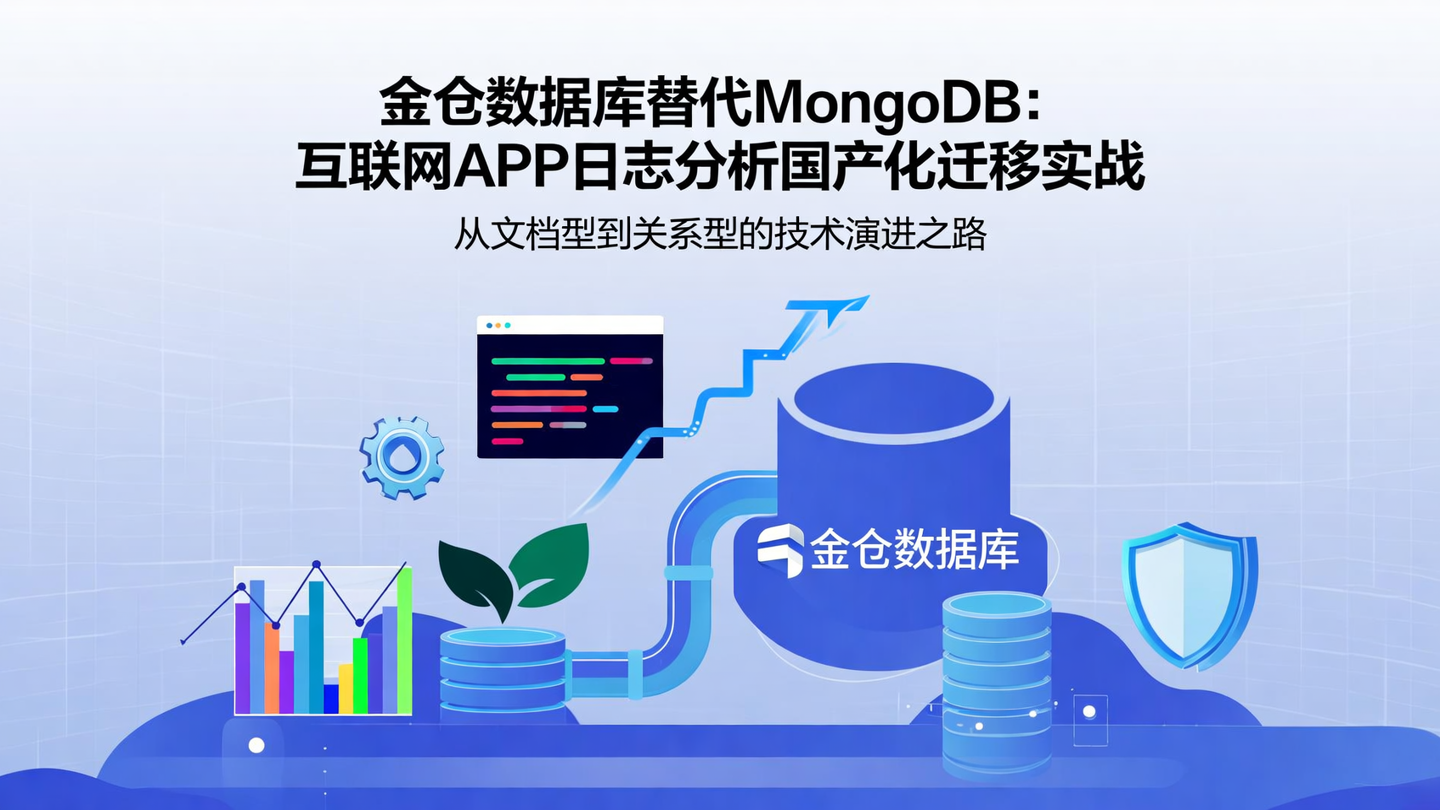 金仓数据库替代MongoDB：
互联网APP日志分析国产化迁移实战

从文档型到关系型的技术演进之路

金仓数据库